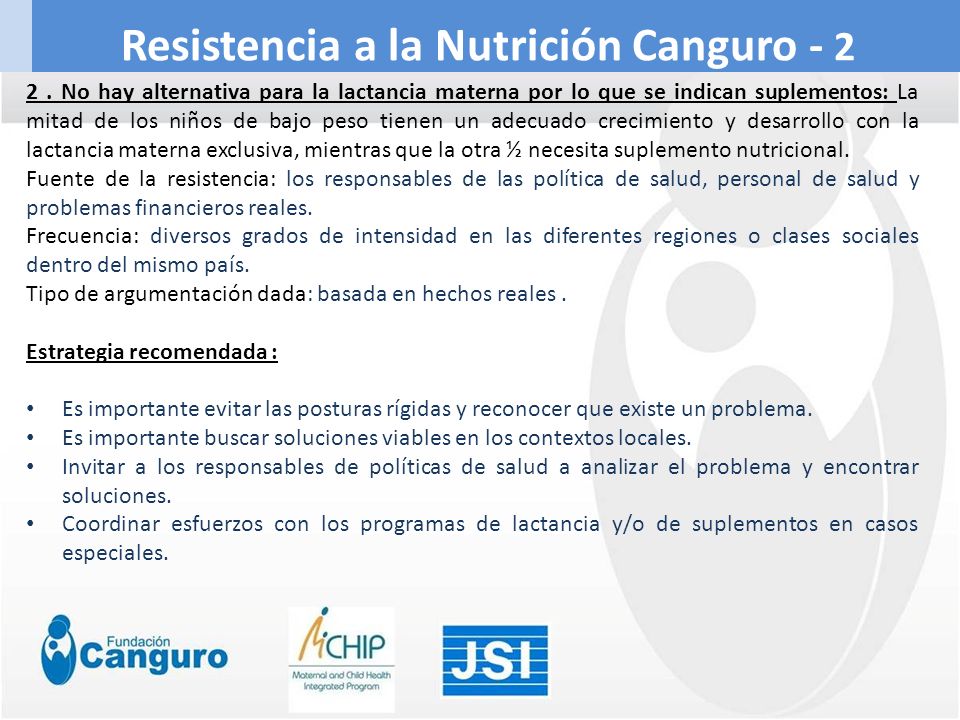 Resistencia a la Nutrición Canguro - 2

2 . No hay alternativa para la lactancia materna por lo que se indican suplementos: La mitad de los niños de bajo peso tienen un adecuado crecimiento y desarrollo con la lactancia materna exclusiva, mientras que la otra ½ necesita suplemento nutricional.
Fuente de la resistencia: los responsables de las política de salud, personal de salud y problemas financieros reales.
Frecuencia: diversos grados de intensidad en las diferentes regiones o clases sociales dentro del mismo país.
Tipo de argumentación dada: basada en hechos reales .

Estrategia recomendada :

• Es importante evitar las posturas rígidas y reconocer que existe un problema.
• Es importante buscar soluciones viables en los contextos locales.
• Invitar a los responsables de políticas de salud a analizar el problema y encontrar soluciones.
• Coordinar esfuerzos con los programas de lactancia y/o de suplementos en casos especiales.

Fundación Canguro

MCHIP
Maternal and Child Health Integrated Program

JSI